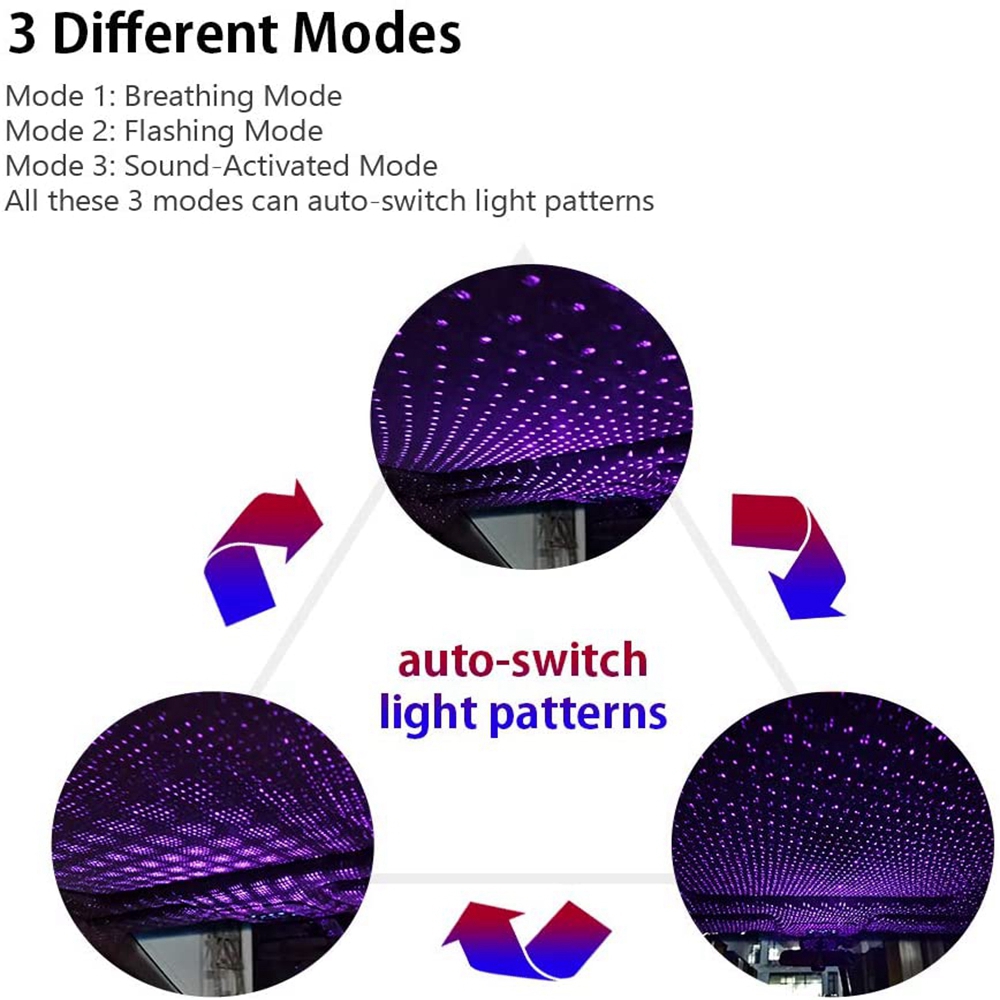 3 Different Modes

Mode 1: Breathing Mode
Mode 2: Flashing Mode
Mode 3: Sound-Activated Mode
All these 3 modes can auto-switch light patterns

auto-switch
light patterns